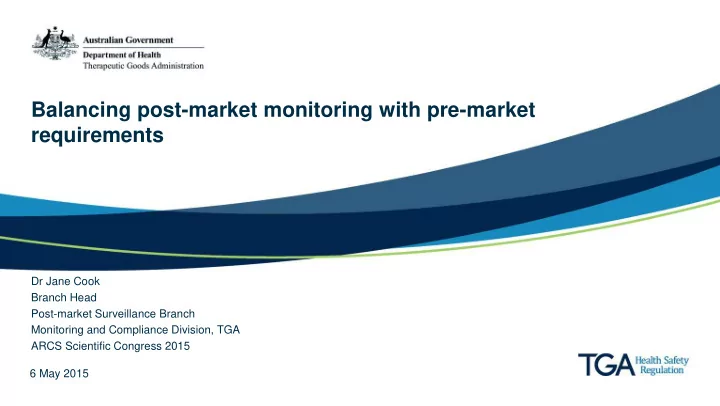 Australian Government
Department of Health
Therapeutic Goods Administration

Balancing post-market monitoring with pre-market requirements

Dr Jane Cook
Branch Head
Post-market Surveillance Branch
Monitoring and Compliance Division, TGA
ARCS Scientific Congress 2015

6 May 2015

TGA Health Safety Regulation